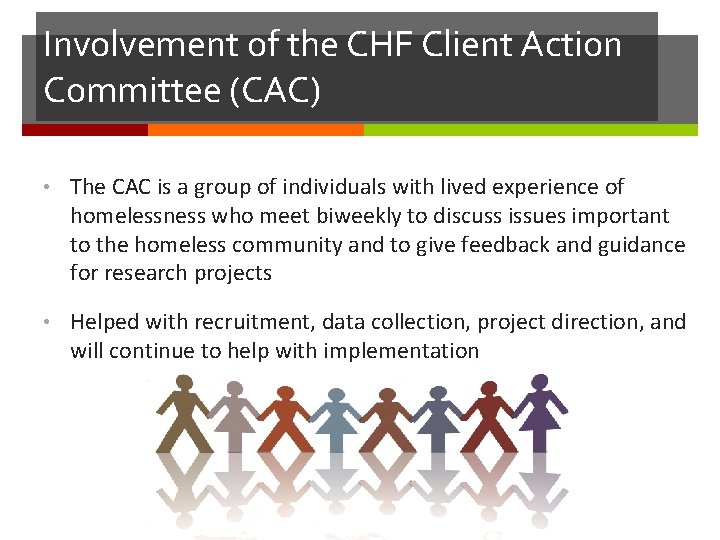 Involvement of the CHF Client Action Committee (CAC)

• The CAC is a group of individuals with lived experience of homelessness who meet biweekly to discuss issues important to the homeless community and to give feedback and guidance for research projects

• Helped with recruitment, data collection, project direction, and will continue to help with implementation